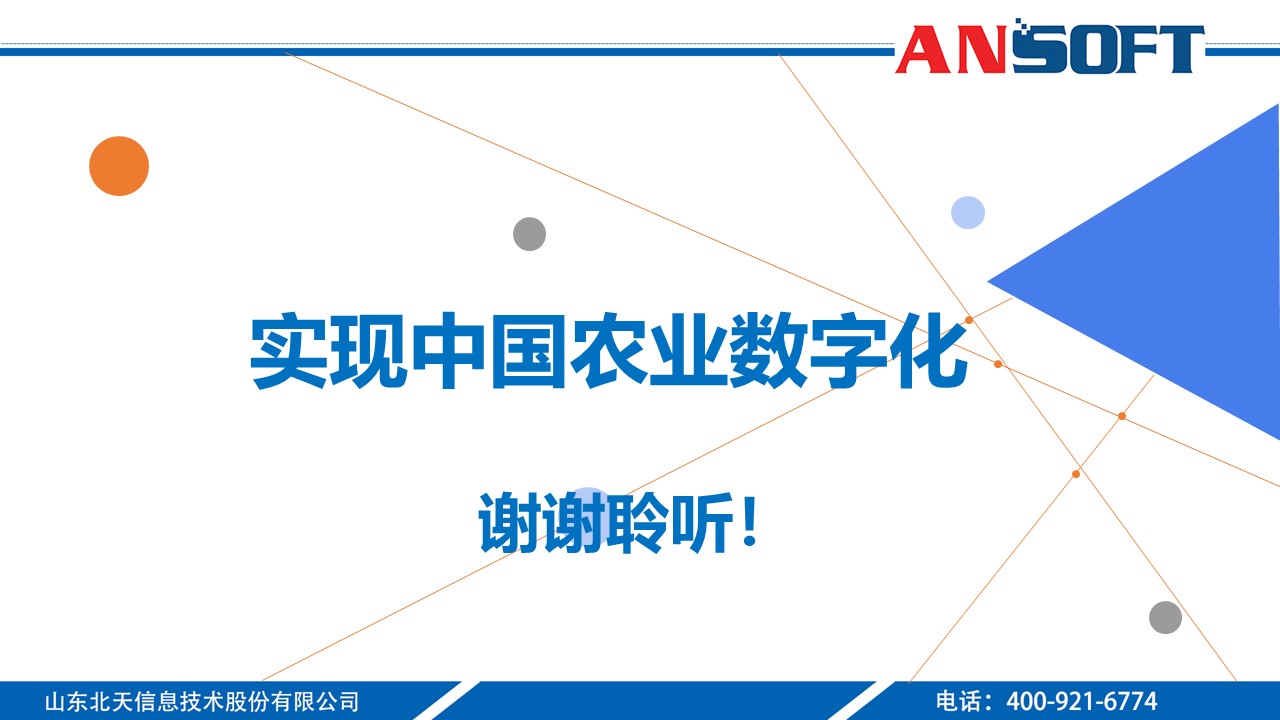 ANSOFT

实现中国农业数字化

谢谢聆听！

山东北天信息技术股份有限公司

电话：400-921-6774